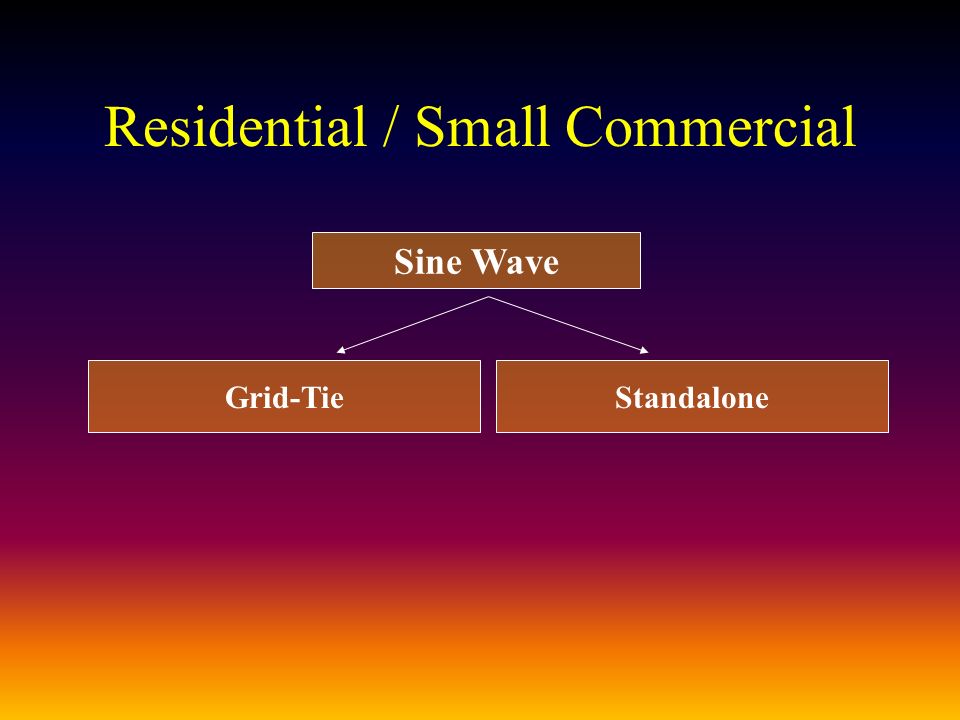 Residential / Small Commercial

Sine Wave

Grid-Tie

Standalone